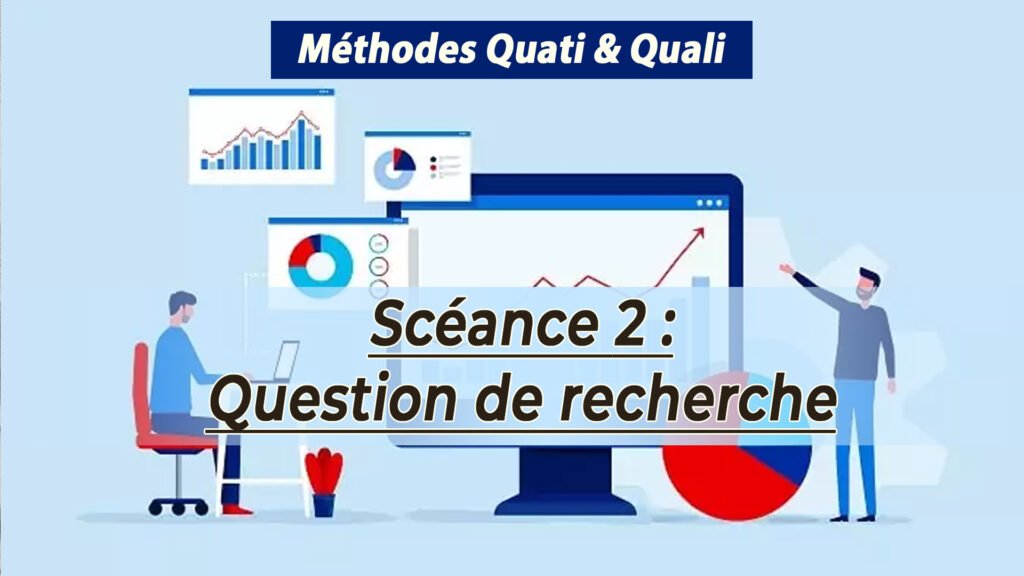 Méthodes Quati & Quali

Scéance 2 :
Question de recherche